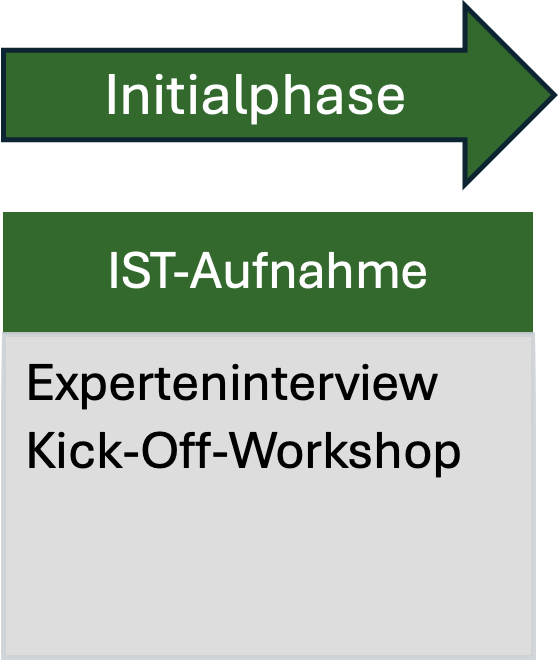 Initialphase

IST-Aufnahme

Experteninterview
Kick-Off-Workshop